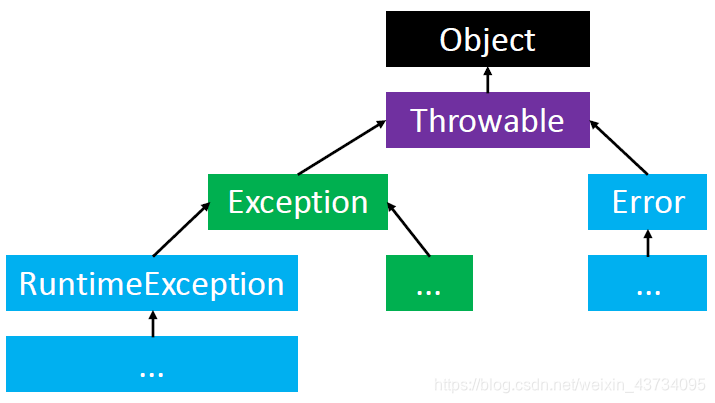 Object

Throwable

Exception

Error

RuntimeException

...

...

...

https://blog.csdn.net/weixin_43734095